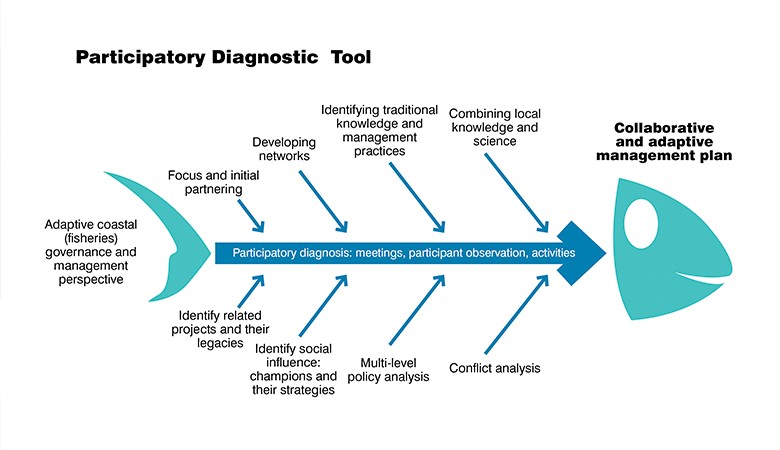 Participatory Diagnostic Tool

Adaptive coastal (fisheries) governance and management perspective

Focus and initial partnering

Developing networks

Identifying traditional knowledge and management practices

Combining local knowledge and science

Collaborative and adaptive management plan

Participatory diagnosis: meetings, participant observation, activities

Identify related projects and their legacies

Identify social influence: champions and their strategies

Multi-level policy analysis

Conflict analysis